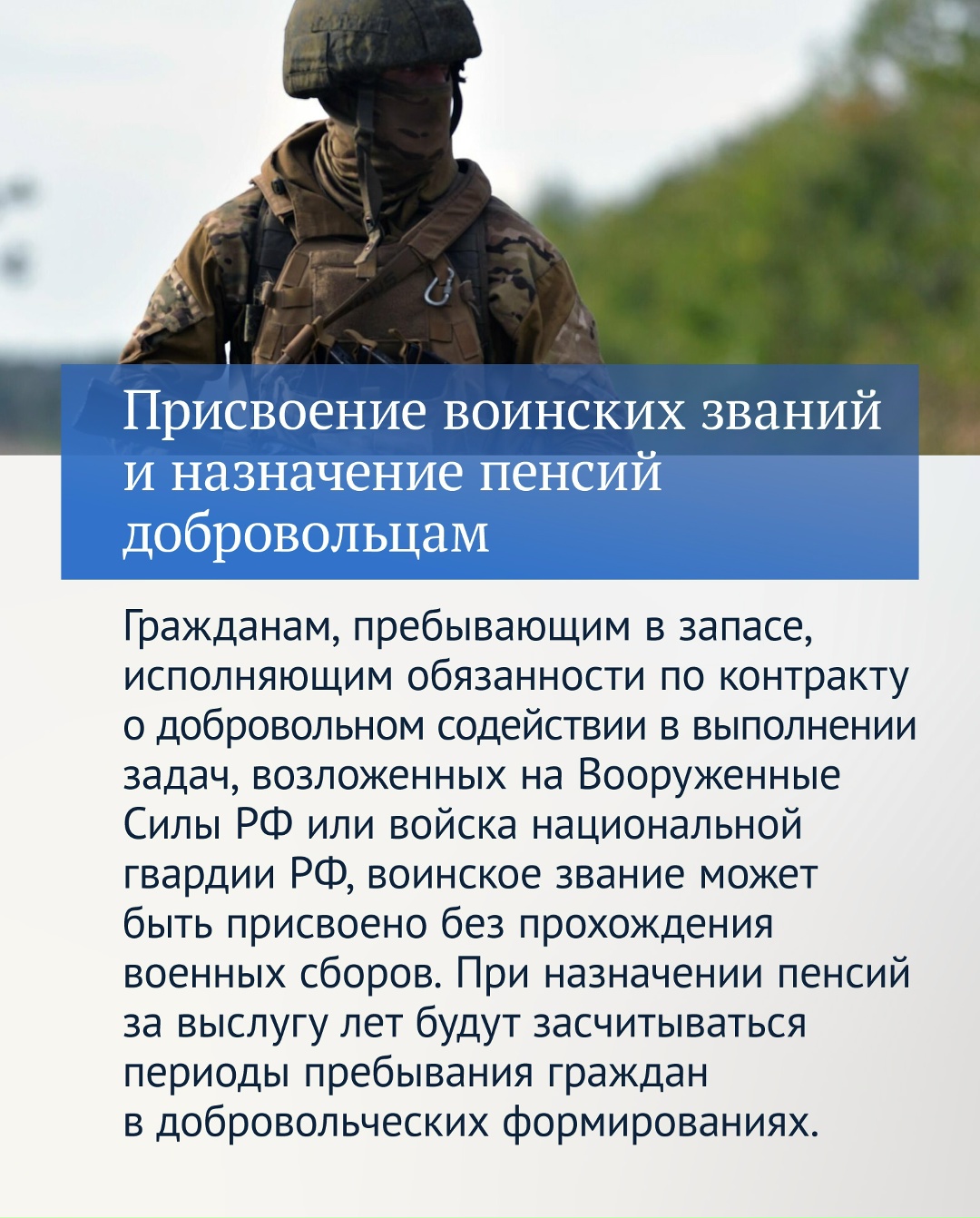 Присвоение воинских званий и назначение пенсий добровольцам

Гражданам, пребывающим в запасе, исполняющим обязанности по контракту о добровольном содействии в выполнении задач, возложенных на Вооруженные Силы РФ или войска национальной гвардии РФ, воинское звание может быть присвоено без прохождения военных сборов. При назначении пенсий за выслугу лет будут засчитываться периоды пребывания граждан в добровольческих формированиях.